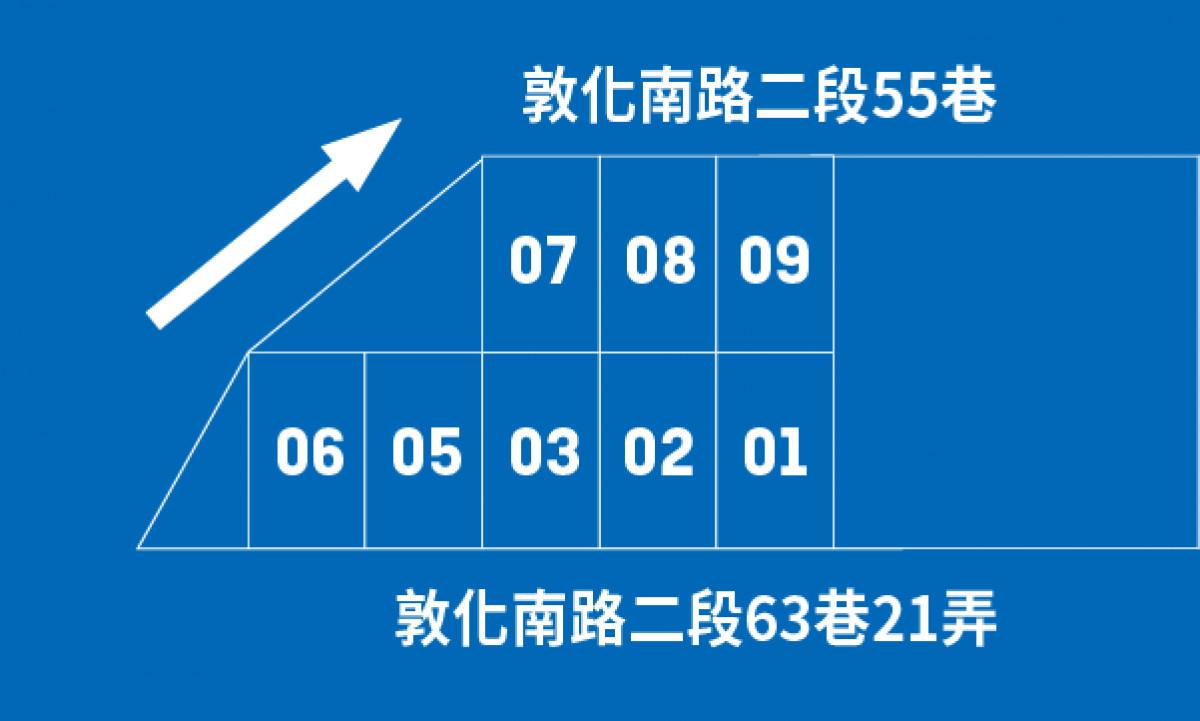 敦化南路二段55巷

07 08 09

06 05 03 02 01

敦化南路二段63巷21弄